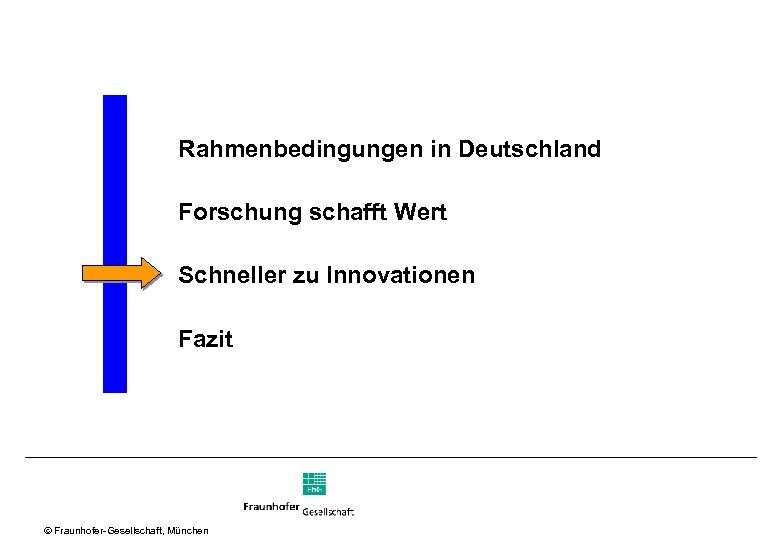 Rahmenbedingungen in Deutschland

Forschung schafft Wert

Schneller zu Innovationen

Fazit

Fraunhofer Gesellschaft

© Fraunhofer-Gesellschaft, München